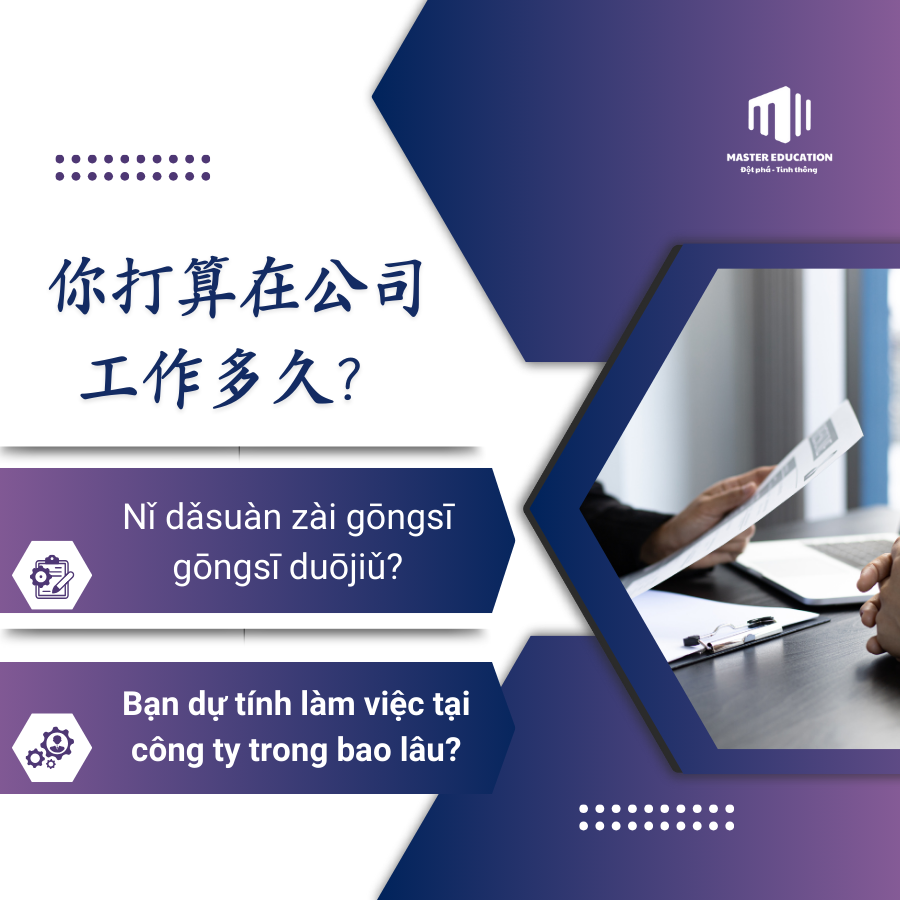 MASTER EDUCATION
Đột phá - Tinh thông

你打算在公司工作多久?

Nǐ dǎsuàn zài gōngsī gōngsī duōjiǔ?

Bạn dự tính làm việc tại công ty trong bao lâu?